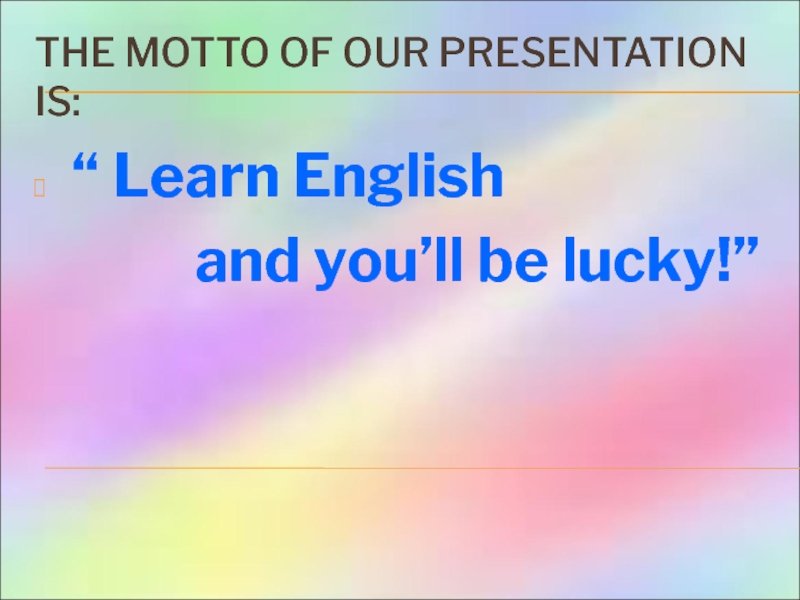 THE MOTTO OF OUR PRESENTATION IS:

“ Learn English
and you’ll be lucky!”